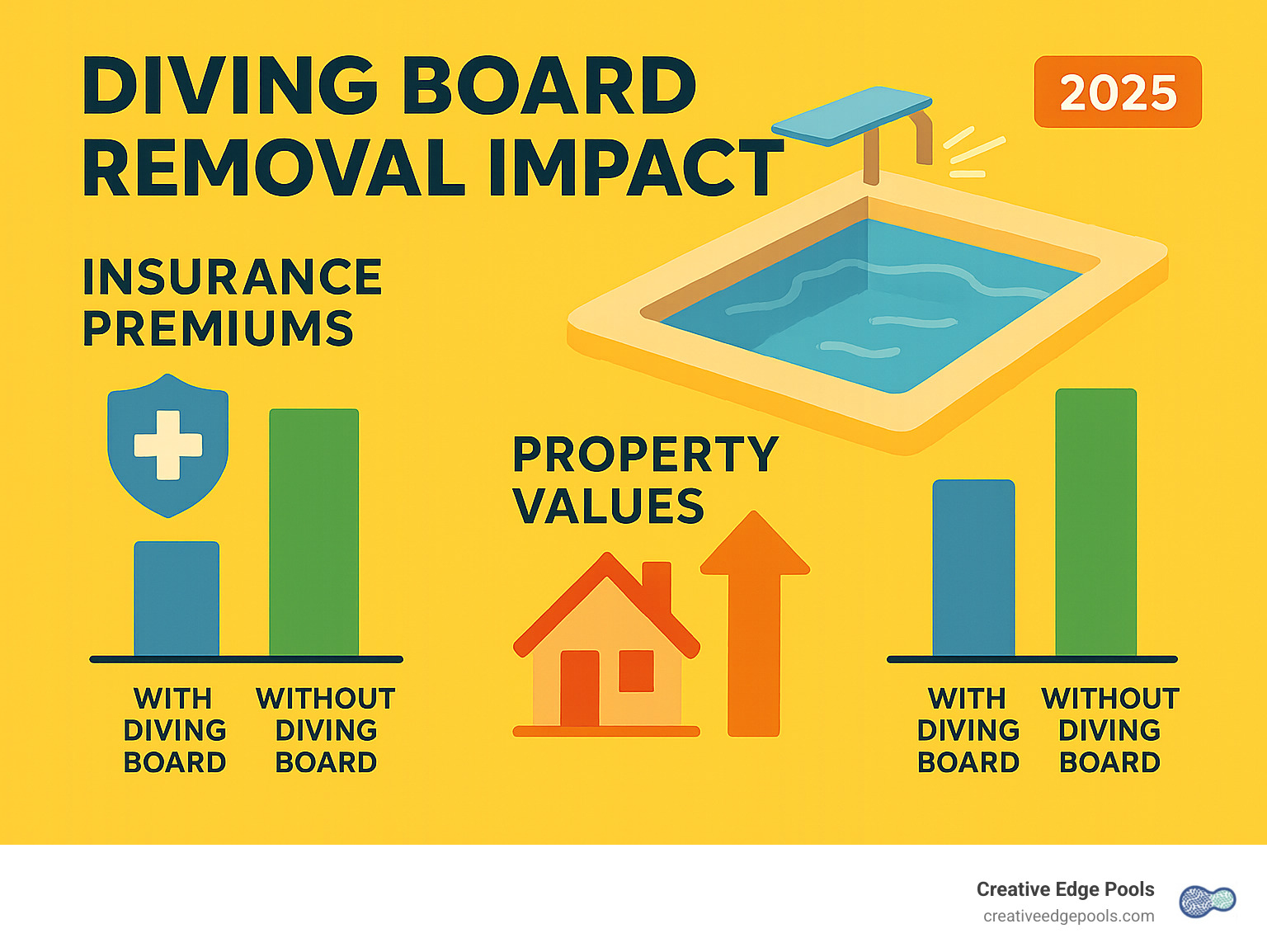 DIVING BOARD REMOVAL IMPACT

2025

INSURANCE PREMIUMS

WITH DIVING BOARD

WITHOUT DIVING BOARD

PROPERTY VALUES

WITH DIVING BOARD

WITHOUT DIVING BOARD

Creative Edge Pools
creativeedgepools.com